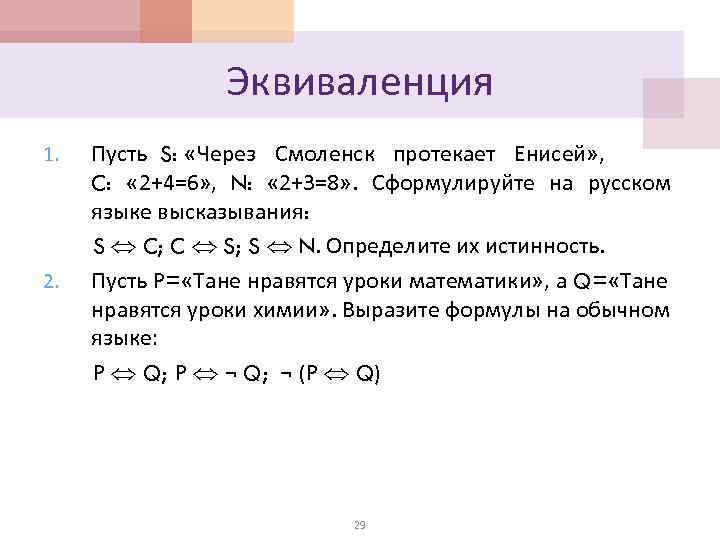 Эквиваленция

1. Пусть S: «Через Смоленск протекает Енисей», C: «2+4=6», N: «2+3=8». Сформулируйте на русском языке высказывания:

$S \Leftrightarrow C$; $C \Leftrightarrow S$; $S \Leftrightarrow N$. Определите их истинность.

2. Пусть P=«Тане нравятся уроки математики», а Q=«Тане нравятся уроки химии». Выразите формулы на обычном языке:

$P \Leftrightarrow Q$; $P \Leftrightarrow \neg Q$; $\neg (P \Leftrightarrow Q)$

29